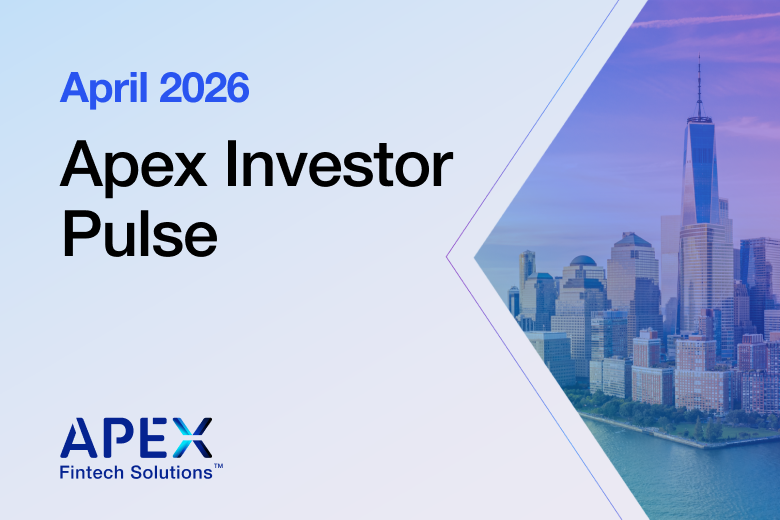 April 2026

Apex Investor Pulse

APEX
Fintech Solutions™